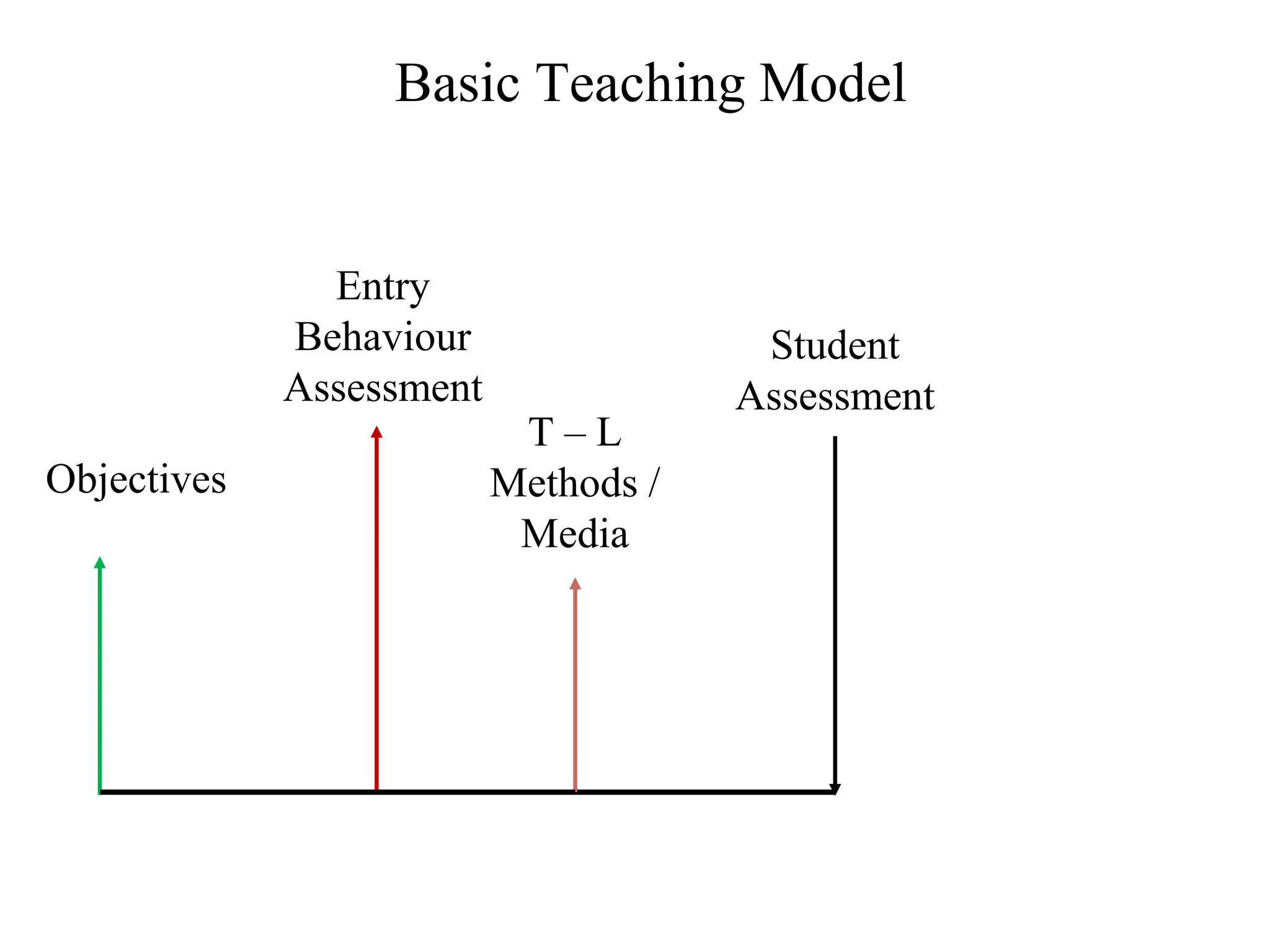 Basic Teaching Model

Objectives

Entry Behaviour Assessment

T – L Methods / Media

Student Assessment